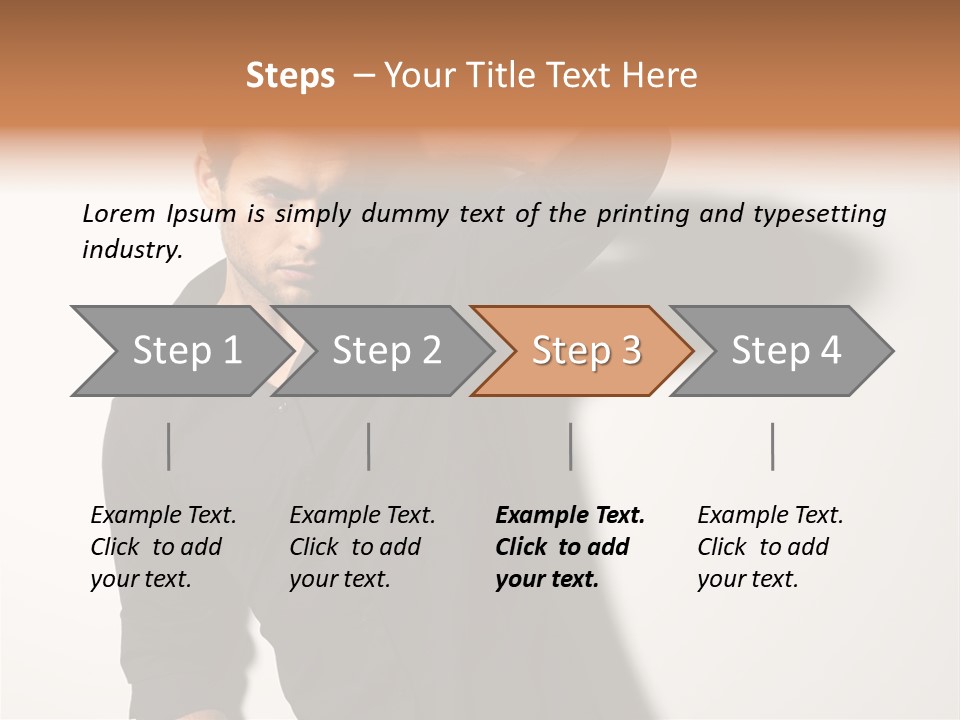 Steps – Your Title Text Here

Lorem Ipsum is simply dummy text of the printing and typesetting industry.

Step 1

Step 2

Step 3

Step 4

Example Text. Click to add your text.

Example Text. Click to add your text.

Example Text. Click to add your text.

Example Text. Click to add your text.